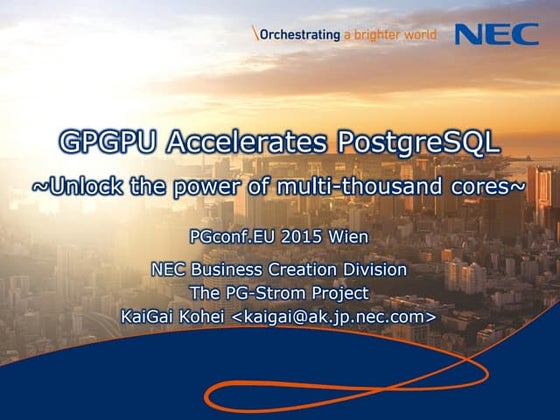 \Orchestrating a brighter world NEC

GPGPU Accelerates PostgreSQL
~Unlock the power of multi-thousand cores~

PGconf.EU 2015 Wien

NEC Business Creation Division
The PG-Strom Project
KaiGai Kohei <kaigai@ak.jp.nec.com>